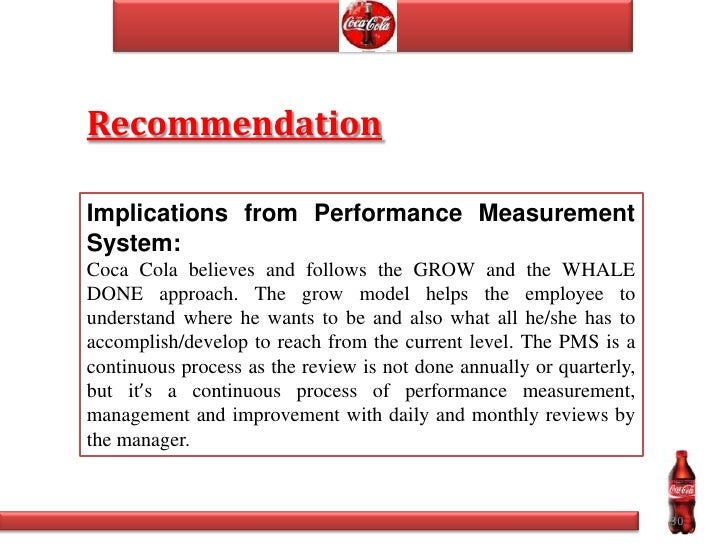 Coca-Cola

Recommendation

Implications from Performance Measurement System:

Coca Cola believes and follows the GROW and the WHALE DONE approach. The grow model helps the employee to understand where he wants to be and also what all he/she has to accomplish/develop to reach from the current level. The PMS is a continuous process as the review is not done annually or quarterly, but it's a continuous process of performance measurement, management and improvement with daily and monthly reviews by the manager.

Coca-Cola

30